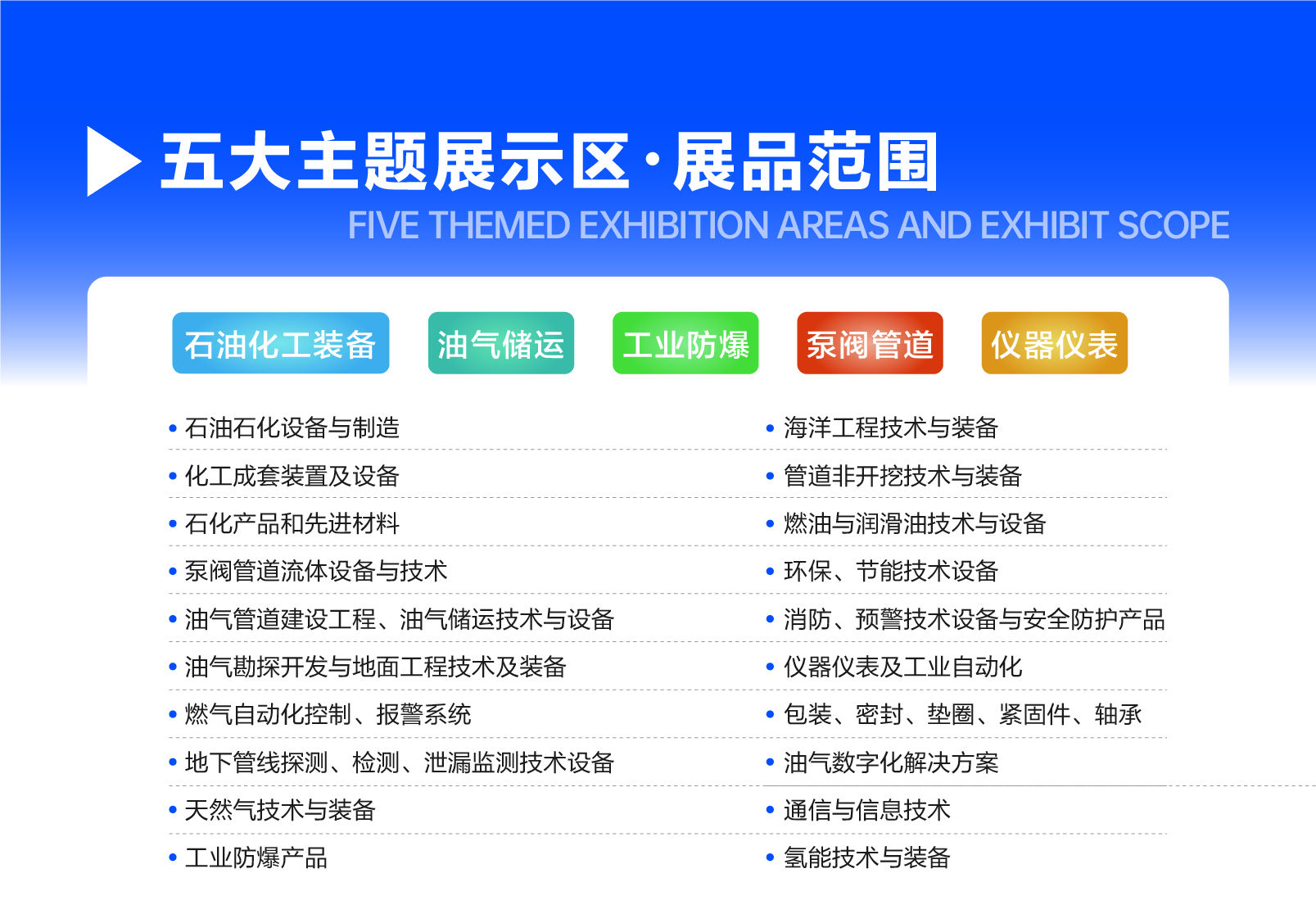 五大主题展示区·展品范围
FIVE THEMED EXHIBITION AREAS AND EXHIBIT SCOPE

石油化工装备 油气储运 工业防爆 泵阀管道 仪器仪表

• 石油石化设备与制造
• 化工成套装置及设备
• 石化产品和先进材料
• 泵阀管道流体设备与技术
• 油气管道建设工程、油气储运技术与设备
• 油气勘探开发与地面工程技术及装备
• 燃气自动化控制、报警系统
• 地下管线探测、检测、泄漏监测技术设备
• 天然气技术与装备
• 工业防爆产品

• 海洋工程技术与装备
• 管道非开挖技术与装备
• 燃油与润滑油技术与设备
• 环保、节能技术设备
• 消防、预警技术设备与安全防护产品
• 仪器仪表及工业自动化
• 包装、密封、垫圈、紧固件、轴承
• 油气数字化解决方案
• 通信与信息技术
• 氢能技术与装备